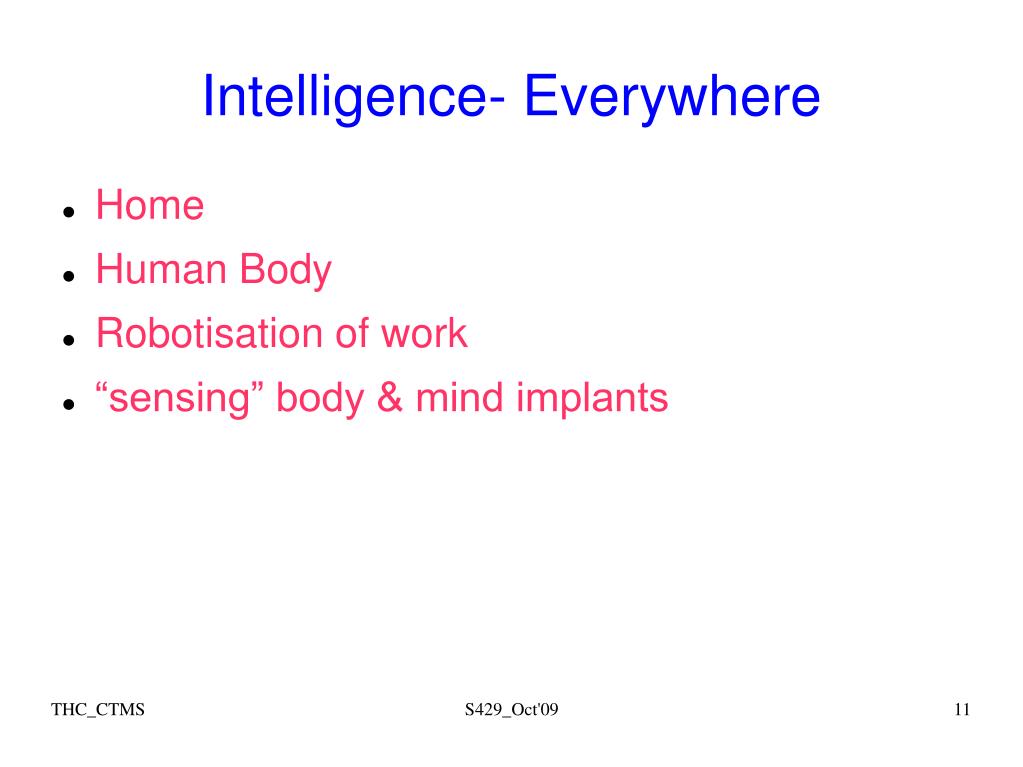 Intelligence- Everywhere

- Home
- Human Body
- Robotisation of work
- “sensing” body & mind implants

THC_CTMS S429_Oct'09 11